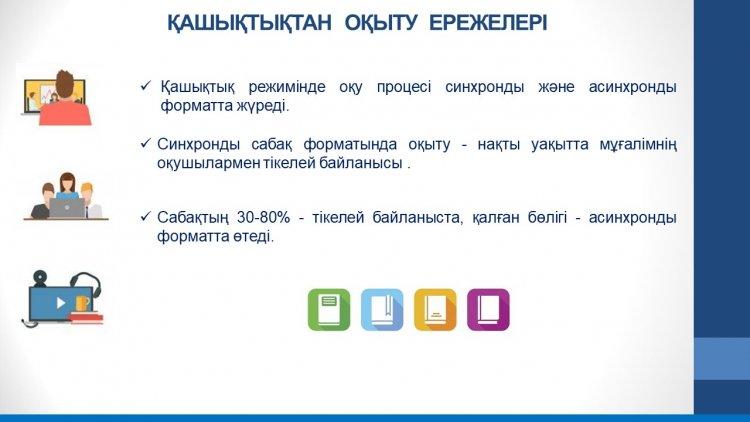 ҚАШЫҚТЫҚТАН ОҚЫТУ ЕРЕЖЕЛЕРІ

✓ Қашықтық режимінде оқу процесі синхронды және асинхронды форматта жүреді.

✓ Синхронды сабақ форматында оқыту - нақты уақытта мұғалімнің оқушылармен тікелей байланысы .

✓ Сабақтың 30-80% - тікелей байланыста, қалған бөлігі - асинхронды форматта өтеді.